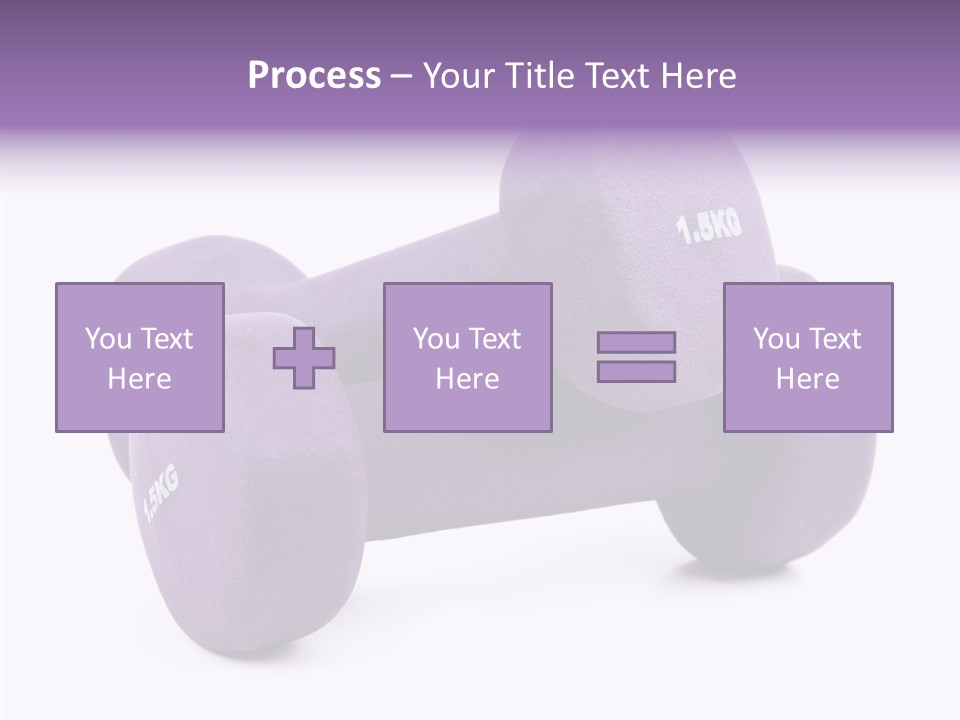 Process – Your Title Text Here

1.5KG

You Text Here

You Text Here

You Text Here

1.5KG